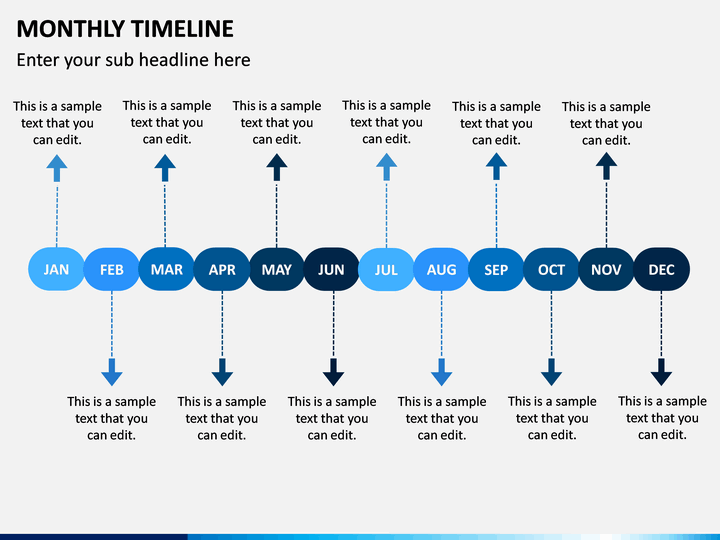 MONTHLY TIMELINE

Enter your sub headline here

This is a sample text that you can edit.

This is a sample text that you can edit.

This is a sample text that you can edit.

This is a sample text that you can edit.

This is a sample text that you can edit.

This is a sample text that you can edit.

JAN FEB MAR APR MAY JUN JUL AUG SEP OCT NOV DEC

This is a sample text that you can edit.

This is a sample text that you can edit.

This is a sample text that you can edit.

This is a sample text that you can edit.

This is a sample text that you can edit.

This is a sample text that you can edit.